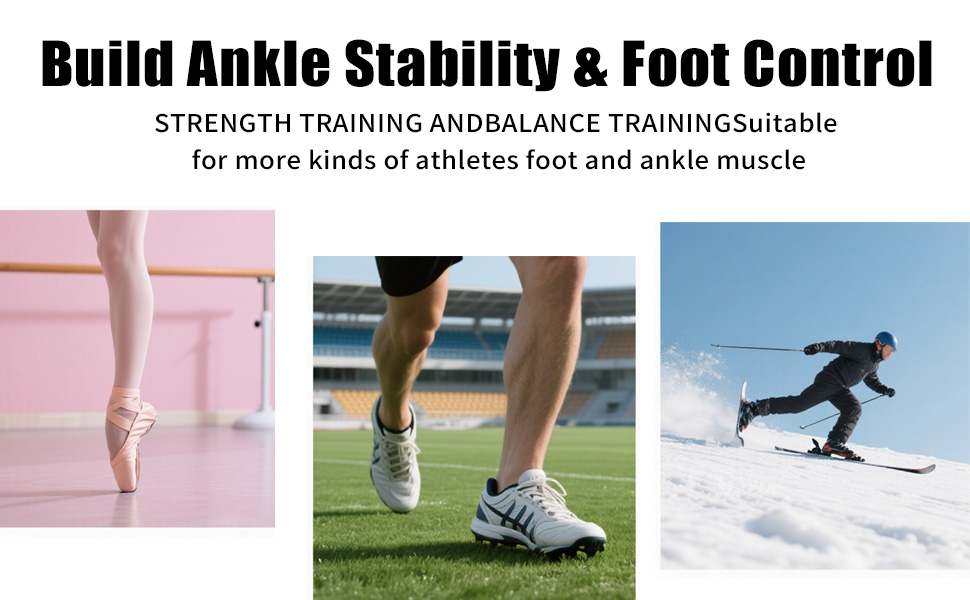 Build Ankle Stability & Foot Control

STRENGTH TRAINING ANDBALANCE TRAININGSuitable for more kinds of athletes foot and ankle muscle